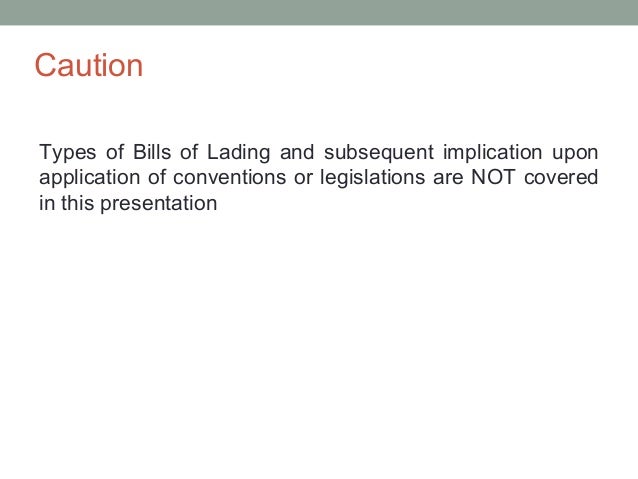 Caution

Types of Bills of Lading and subsequent implication upon application of conventions or legislations are NOT covered in this presentation